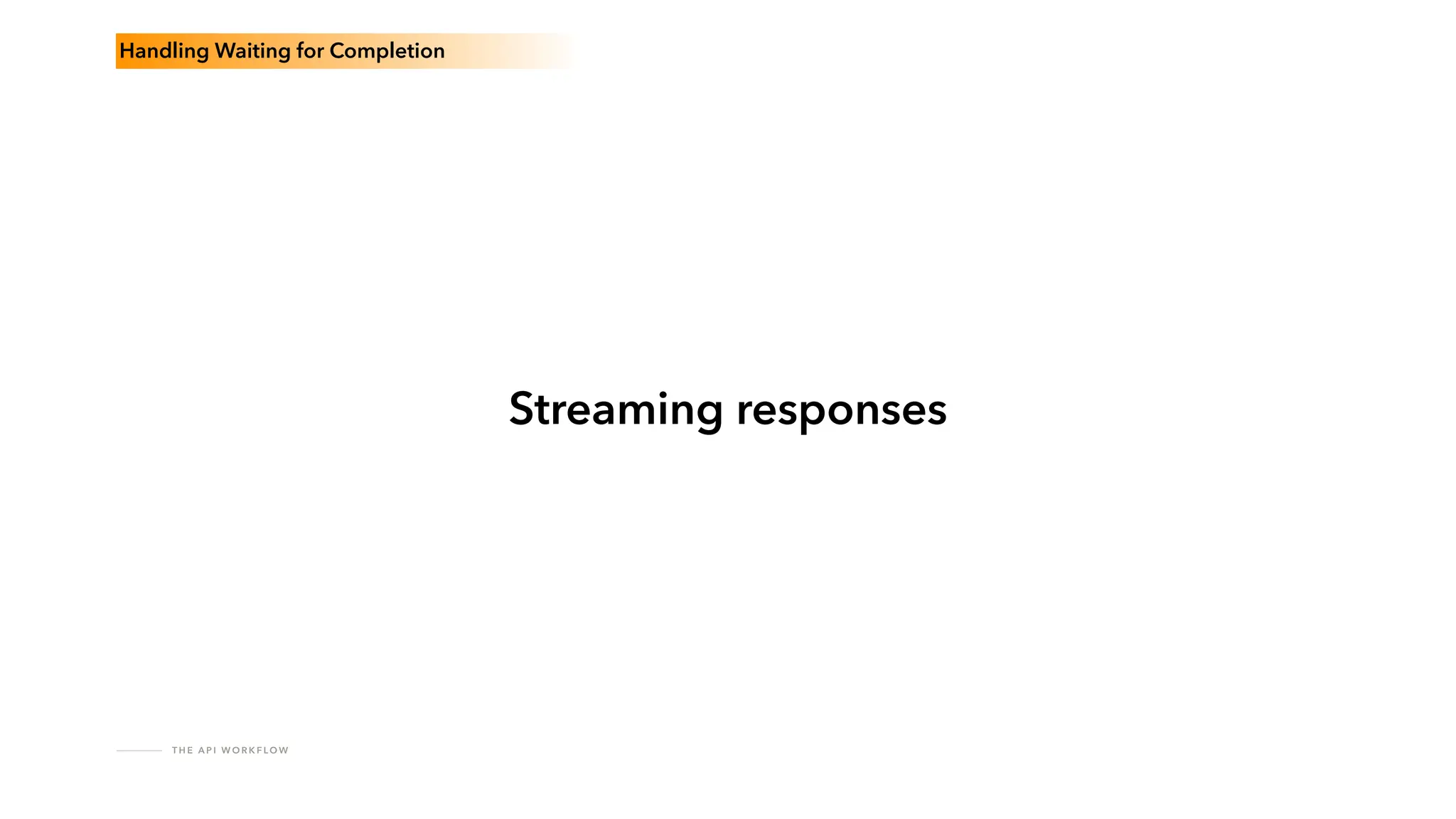 Handling Waiting for Completion

Streaming responses

THE API WORKFLOW